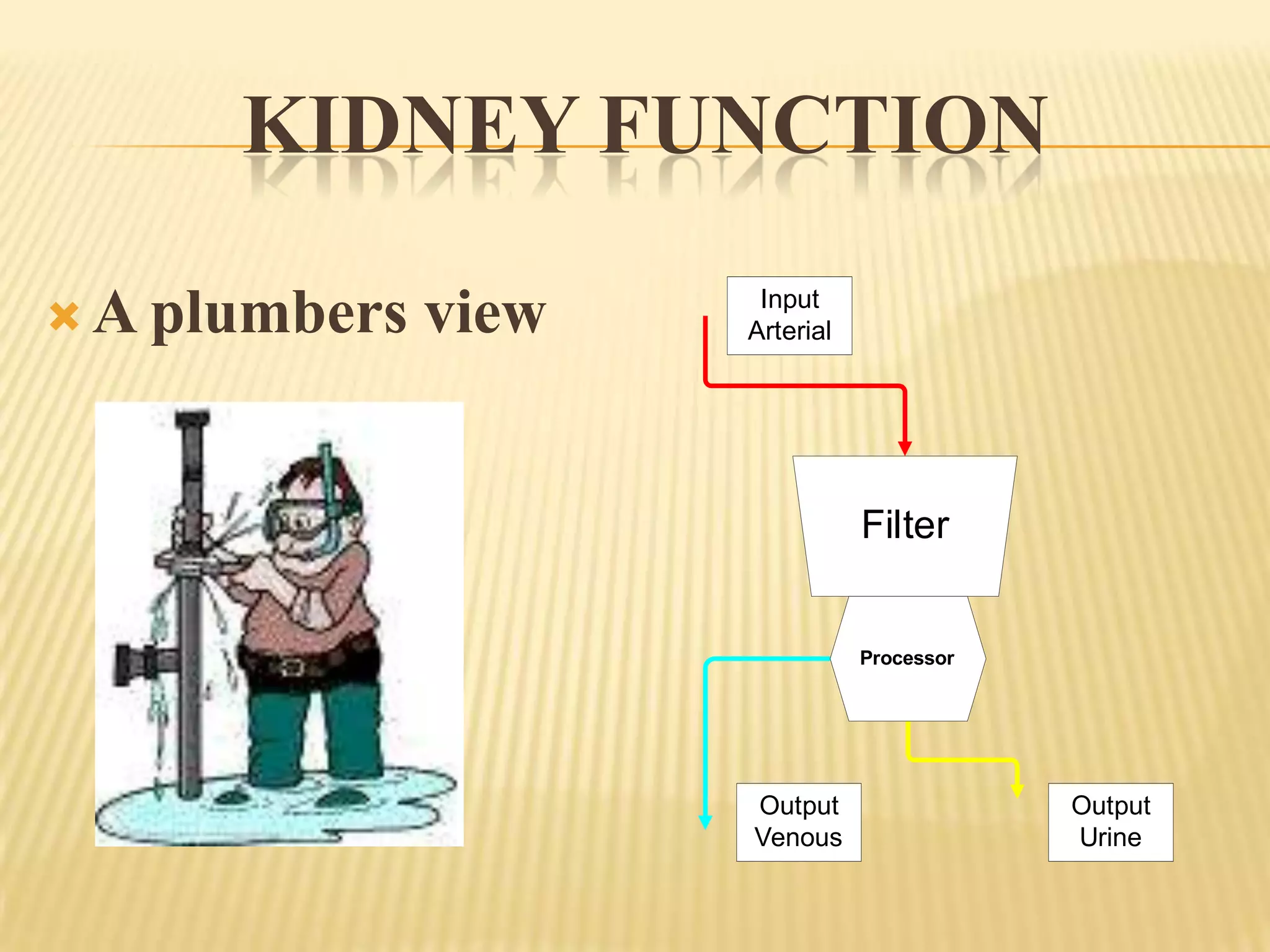 KIDNEY FUNCTION

A plumbers view

Input Arterial

Filter

Processor

Output Venous

Output Urine